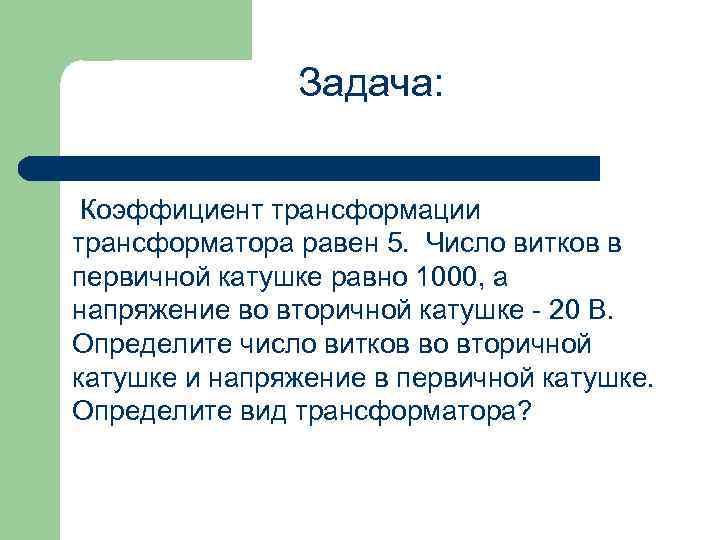 Задача:

Коэффициент трансформации трансформатора равен 5. Число витков в первичной катушке равно 1000, а напряжение во вторичной катушке - 20 В. Определите число витков во вторичной катушке и напряжение в первичной катушке. Определите вид трансформатора?